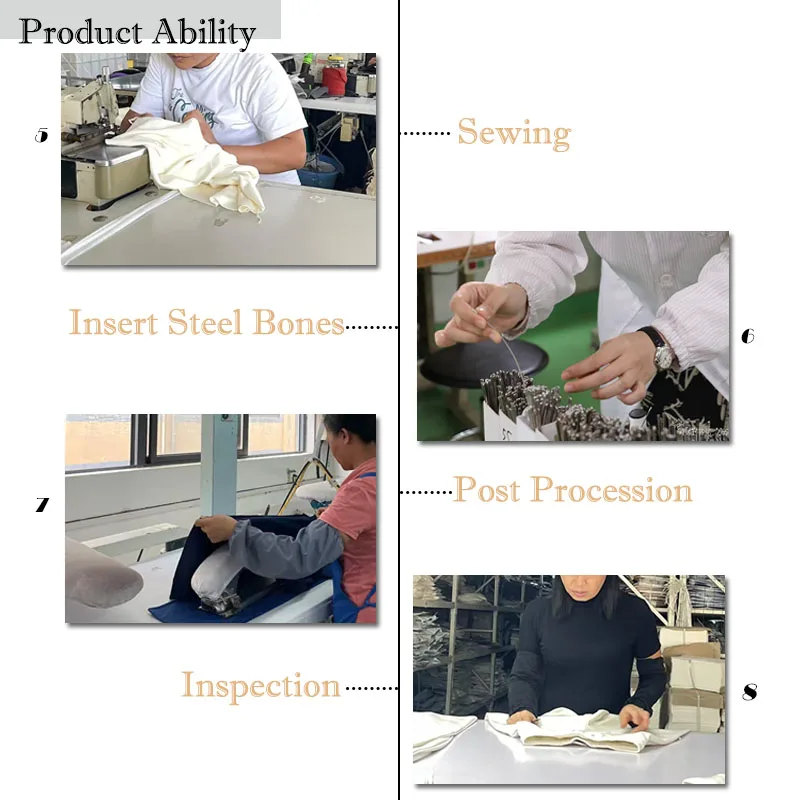 Product Ability

5

Sewing

Insert Steel Bones

6

7

Post Procession

Inspection

8